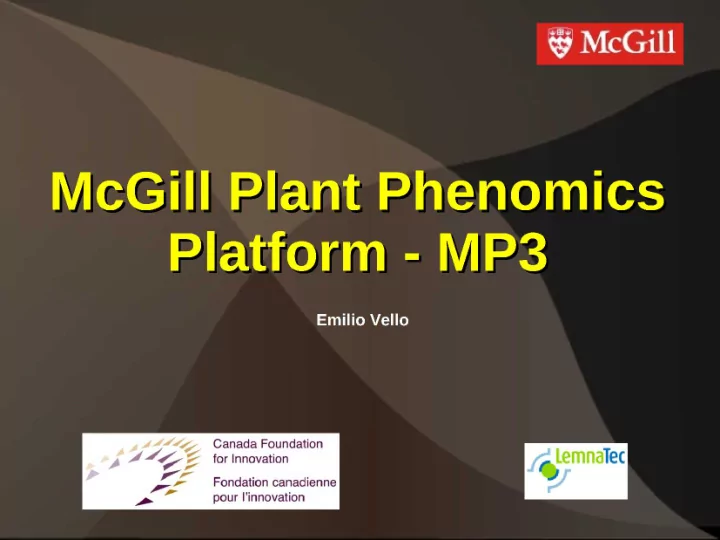 McGill

McGill Plant Phenomics Platform - MP3

Emilio Vello

Canada Foundation for Innovation
Fondation canadienne pour l'innovation

LemnaTec